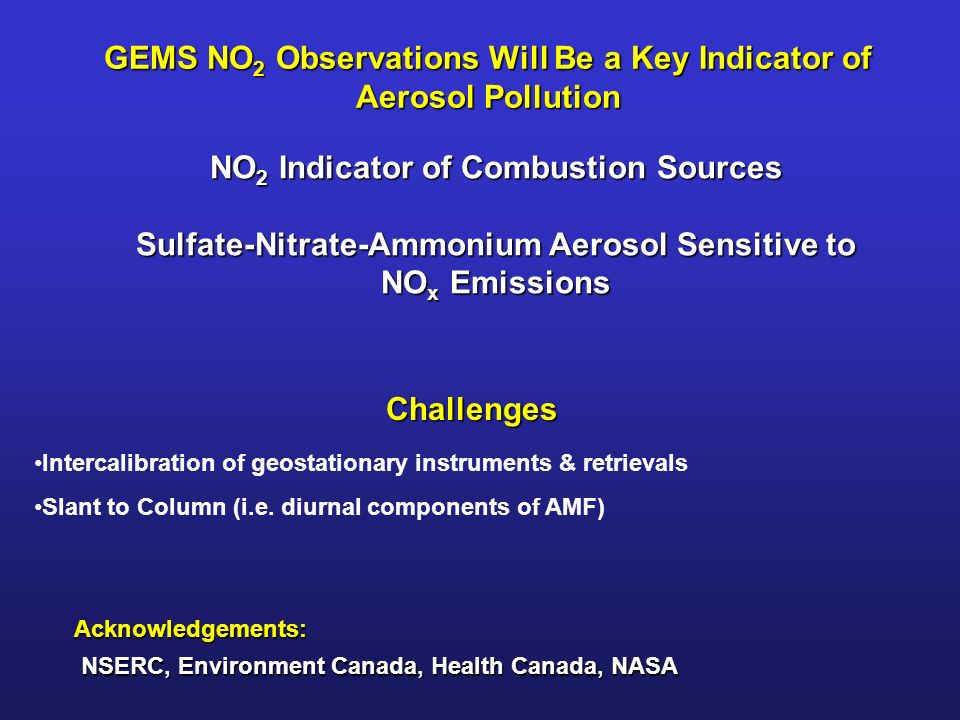 GEMS $NO_2$ Observations Will Be a Key Indicator of Aerosol Pollution

$NO_2$ Indicator of Combustion Sources

Sulfate-Nitrate-Ammonium Aerosol Sensitive to $NO_x$ Emissions

Challenges

•Intercalibration of geostationary instruments & retrievals

•Slant to Column (i.e. diurnal components of AMF)

Acknowledgements:

NSERC, Environment Canada, Health Canada, NASA